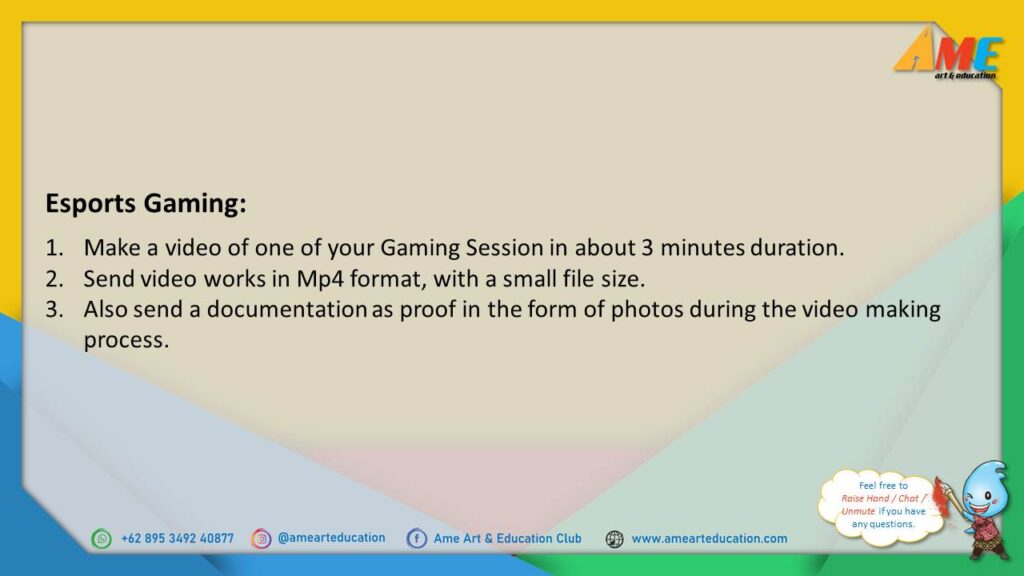 AME
art & education

Esports Gaming:

1. Make a video of one of your Gaming Session in about 3 minutes duration.
2. Send video works in Mp4 format, with a small file size.
3. Also send a documentation as proof in the form of photos during the video making process.

Feel free to Raise Hand / Chat / Unmute if you have any questions.

+62 895 3492 40877 @amearteducation Ame Art & Education Club www.amearteducation.com